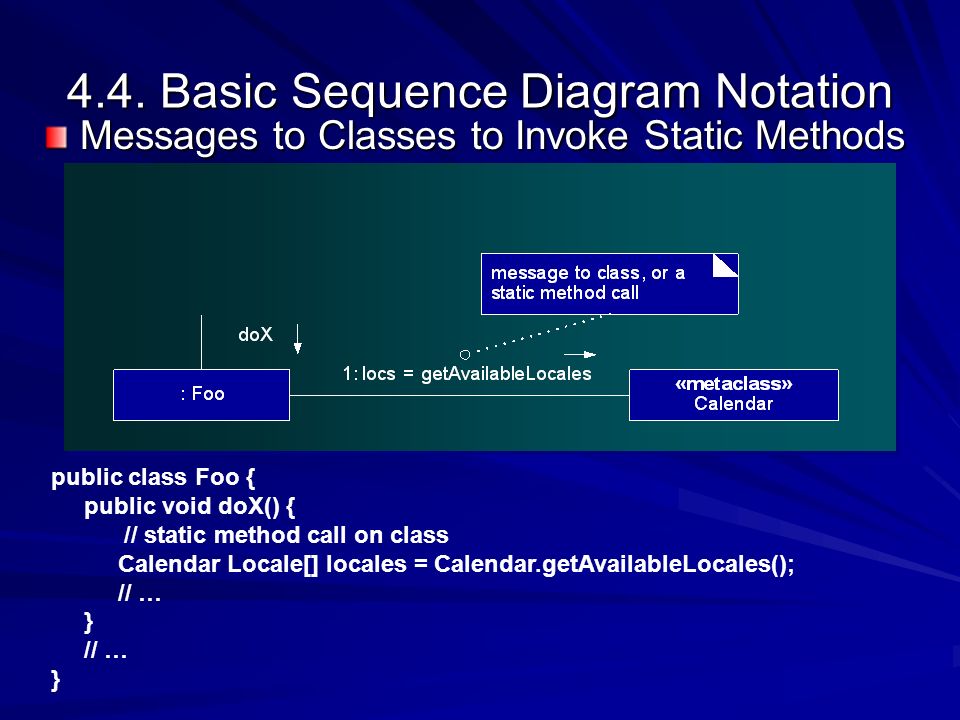 4.4. Basic Sequence Diagram Notation

Messages to Classes to Invoke Static Methods

message to class, or a static method call

doX

1: locs = getAvailableLocales

: Foo

«metaclass»
Calendar

public class Foo {
public void doX() {
// static method call on class
Calendar Locale[] locales = Calendar.getAvailableLocales();
// …
}
// …
}